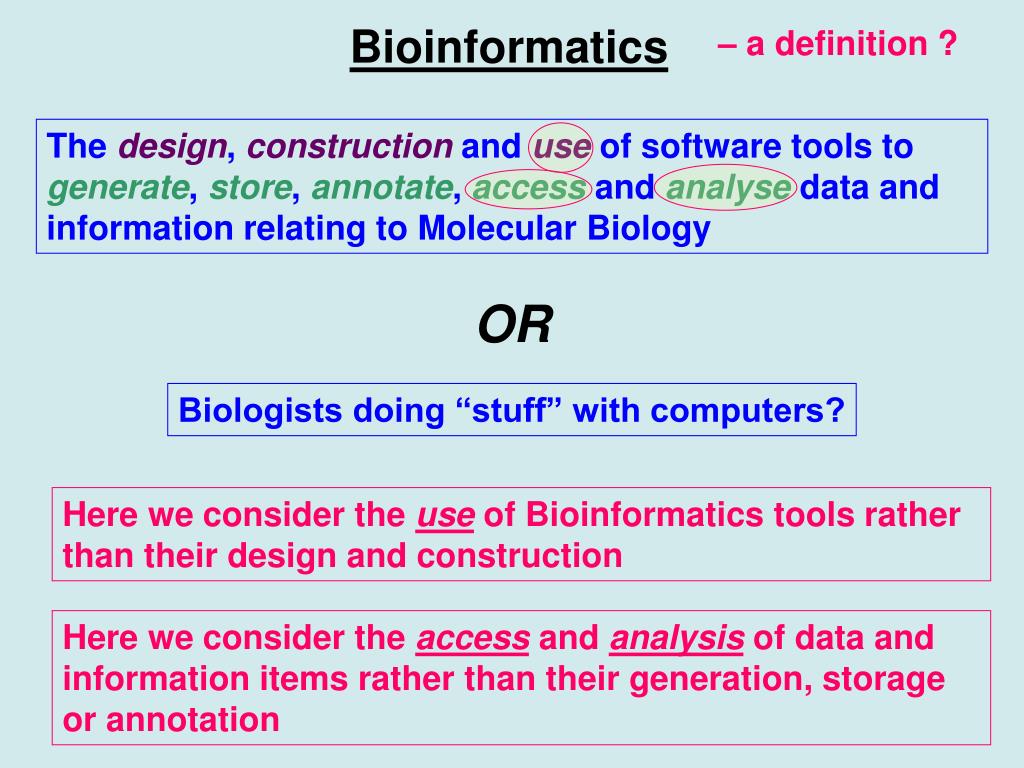 Bioinformatics – a definition ?

The design, construction and use of software tools to generate, store, annotate, access and analyse data and information relating to Molecular Biology

OR

Biologists doing “stuff” with computers?

Here we consider the use of Bioinformatics tools rather than their design and construction

Here we consider the access and analysis of data and information items rather than their generation, storage or annotation